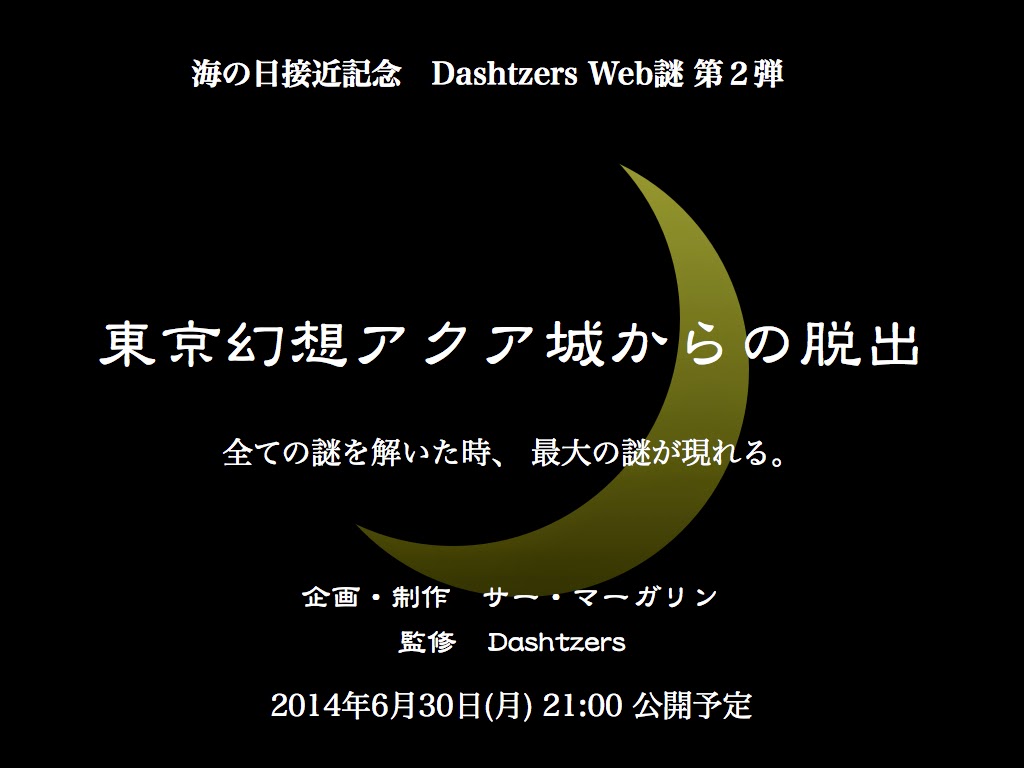 海の日接近記念　Dashtzers Web謎 第２弾

東京幻想アクア城からの脱出

全ての謎を解いた時、 最大の謎が現れる。

企画・制作　サー・マーガリン
監修　Dashtzers

2014年6月30日(月) 21:00 公開予定